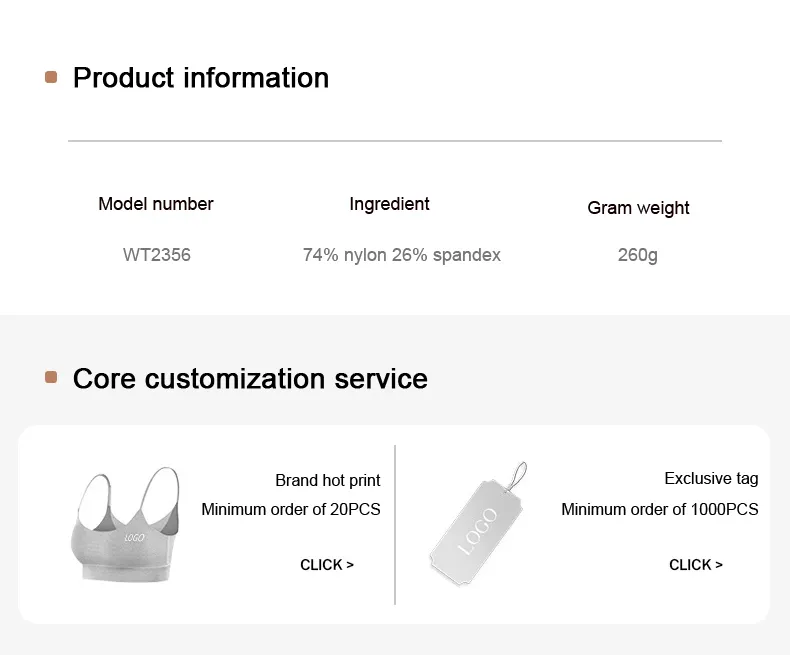 Product information

| Model number | Ingredient | Gram weight |
|---|---|---|
| WT2356 | 74% nylon 26% spandex | 260g |

Core customization service

LOGO

Brand hot print

Minimum order of 20PCS

CLICK >

LOGO

Exclusive tag

Minimum order of 1000PCS

CLICK >